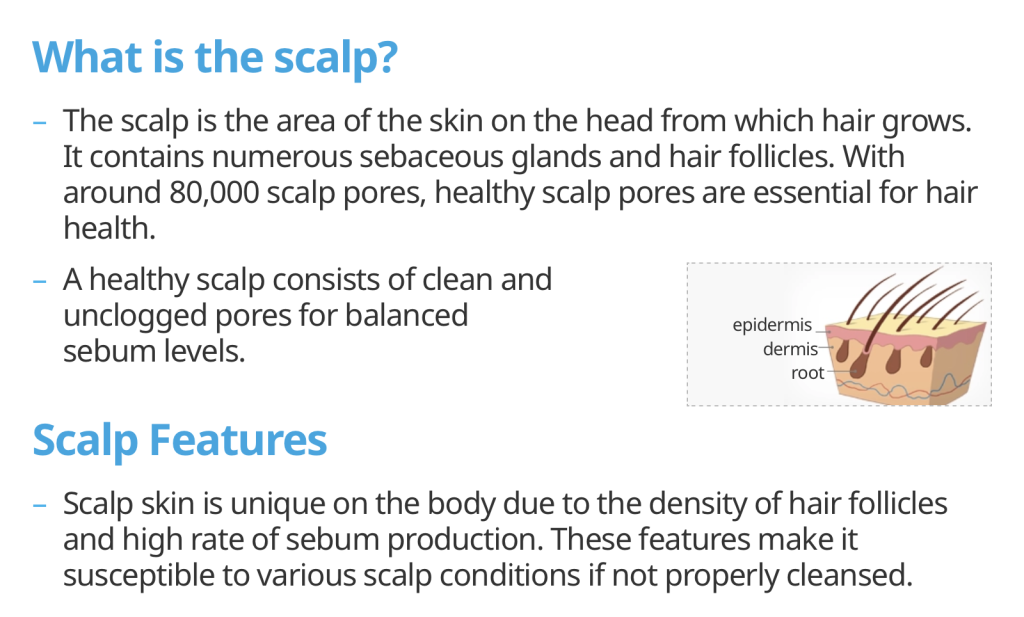 What is the scalp?

– The scalp is the area of the skin on the head from which hair grows. It contains numerous sebaceous glands and hair follicles. With around 80,000 scalp pores, healthy scalp pores are essential for hair health.

– A healthy scalp consists of clean and unclogged pores for balanced sebum levels.

epidermis
dermis
root

Scalp Features

– Scalp skin is unique on the body due to the density of hair follicles and high rate of sebum production. These features make it susceptible to various scalp conditions if not properly cleansed.